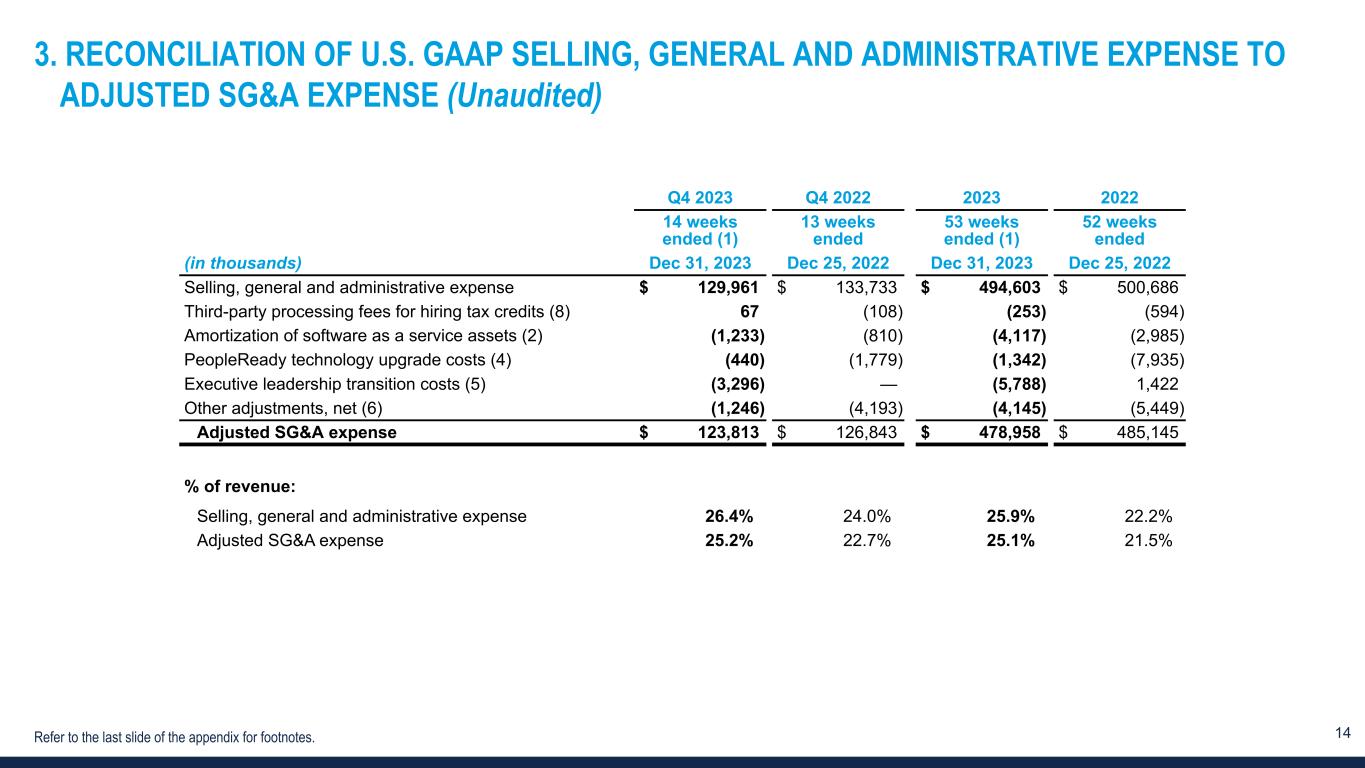 3. RECONCILIATION OF U.S. GAAP SELLING, GENERAL AND ADMINISTRATIVE EXPENSE TO ADJUSTED SG&A EXPENSE (Unaudited)

| | Q4 2023 | Q4 2022 | 2023 | 2022 |
|---|---|---|---|---|
| | 14 weeks ended (1) | 13 weeks ended | 53 weeks ended (1) | 52 weeks ended |
| (in thousands) | Dec 31, 2023 | Dec 25, 2022 | Dec 31, 2023 | Dec 25, 2022 |
| Selling, general and administrative expense | $ 129,961 | $ 133,733 | $ 494,603 | $ 500,686 |
| Third-party processing fees for hiring tax credits (8) | 67 | (108) | (253) | (594) |
| Amortization of software as a service assets (2) | (1,233) | (810) | (4,117) | (2,985) |
| PeopleReady technology upgrade costs (4) | (440) | (1,779) | (1,342) | (7,935) |
| Executive leadership transition costs (5) | (3,296) | — | (5,788) | 1,422 |
| Other adjustments, net (6) | (1,246) | (4,193) | (4,145) | (5,449) |
| Adjusted SG&A expense | $ 123,813 | $ 126,843 | $ 478,958 | $ 485,145 |
| % of revenue: | | | | |
| Selling, general and administrative expense | 26.4% | 24.0% | 25.9% | 22.2% |
| Adjusted SG&A expense | 25.2% | 22.7% | 25.1% | 21.5% |

Refer to the last slide of the appendix for footnotes.

14